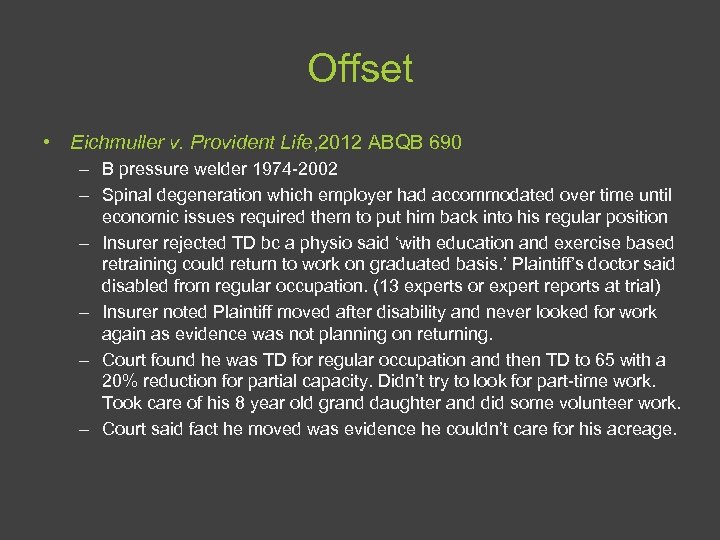 Offset

• Eichmuller v. Provident Life,2012 ABQB 690
– B pressure welder 1974-2002
– Spinal degeneration which employer had accommodated over time until economic issues required them to put him back into his regular position
– Insurer rejected TD bc a physio said ‘with education and exercise based retraining could return to work on graduated basis.’ Plaintiff’s doctor said disabled from regular occupation. (13 experts or expert reports at trial)
– Insurer noted Plaintiff moved after disability and never looked for work again as evidence was not planning on returning.
– Court found he was TD for regular occupation and then TD to 65 with a 20% reduction for partial capacity. Didn’t try to look for part-time work. Took care of his 8 year old grand daughter and did some volunteer work.
– Court said fact he moved was evidence he couldn’t care for his acreage.